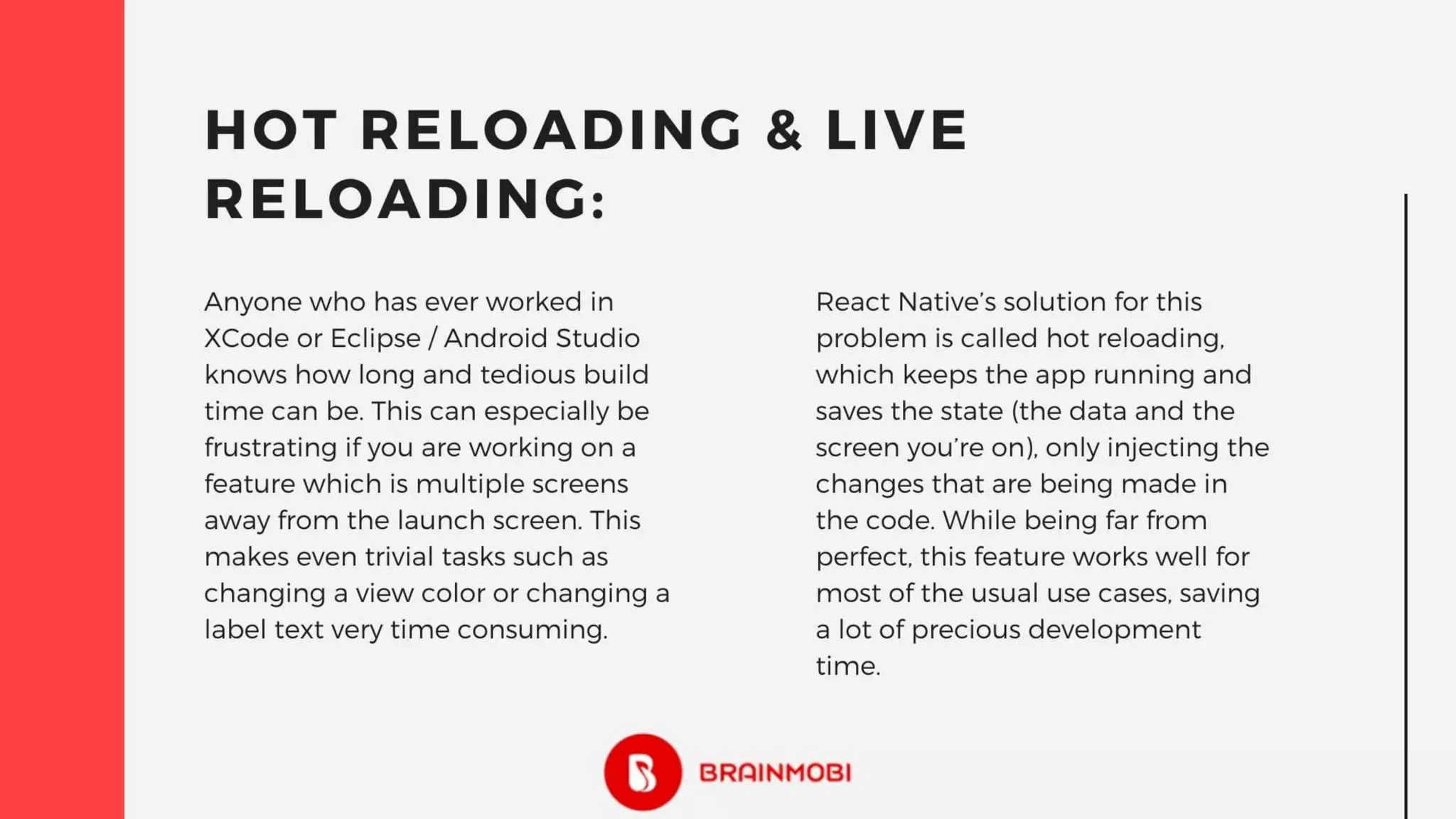 HOT RELOADING & LIVE RELOADING:

Anyone who has ever worked in XCode or Eclipse / Android Studio knows how long and tedious build time can be. This can especially be frustrating if you are working on a feature which is multiple screens away from the launch screen. This makes even trivial tasks such as changing a view color or changing a label text very time consuming.

React Native's solution for this problem is called hot reloading, which keeps the app running and saves the state (the data and the screen you're on), only injecting the changes that are being made in the code. While being far from perfect, this feature works well for most of the usual use cases, saving a lot of precious development time.

BRAINMOBI